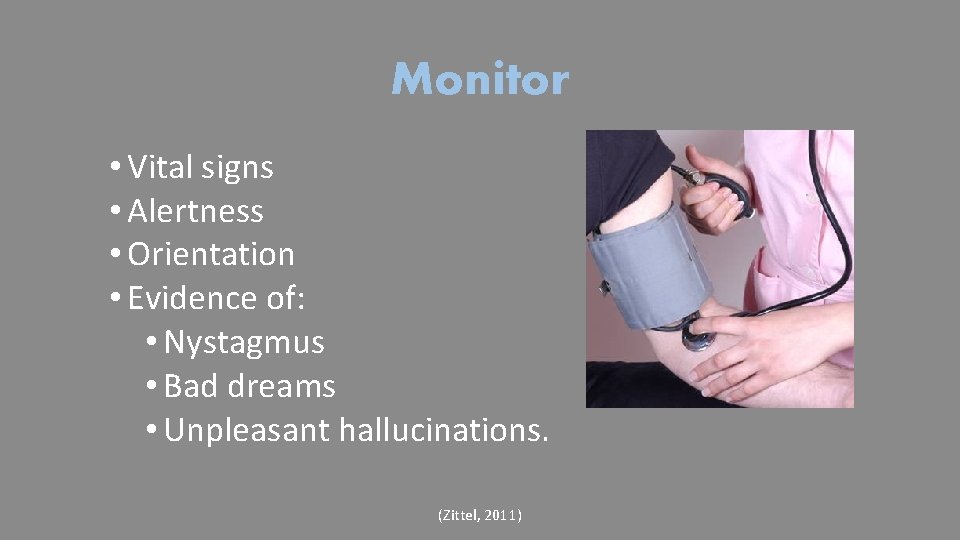 Monitor

• Vital signs
• Alertness
• Orientation
• Evidence of:
  • Nystagmus
  • Bad dreams
  • Unpleasant hallucinations.

(Zittel, 2011)